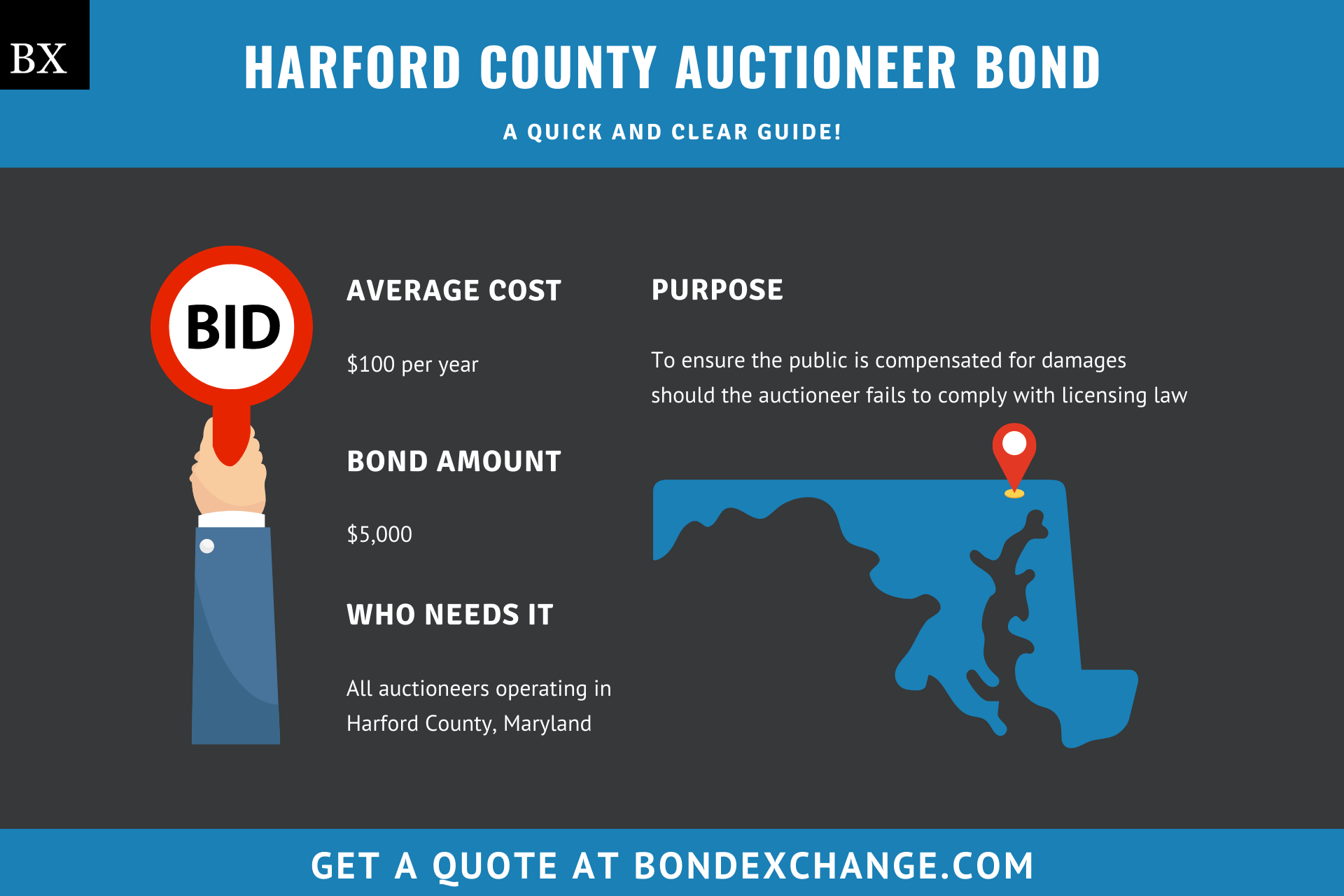 BX

HARFORD COUNTY AUCTIONEER BOND

A QUICK AND CLEAR GUIDE!

BID

AVERAGE COST

$100 per year

BOND AMOUNT

$5,000

WHO NEEDS IT

All auctioneers operating in Harford County, Maryland

PURPOSE

To ensure the public is compensated for damages should the auctioneer fails to comply with licensing law

GET A QUOTE AT BONDEXCHANGE.COM